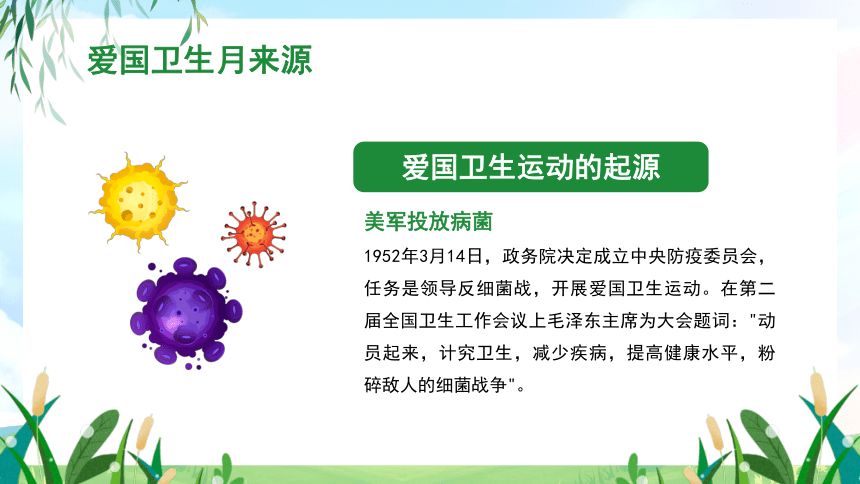 爱国卫生月来源

爱国卫生运动的起源

美军投放病菌

1952年3月14日，政务院决定成立中央防疫委员会，任务是领导反细菌战，开展爱国卫生运动。在第二届全国卫生工作会议上毛泽东主席为大会题词："动员起来，计究卫生，减少疾病，提高健康水平，粉碎敌人的细菌战争"。